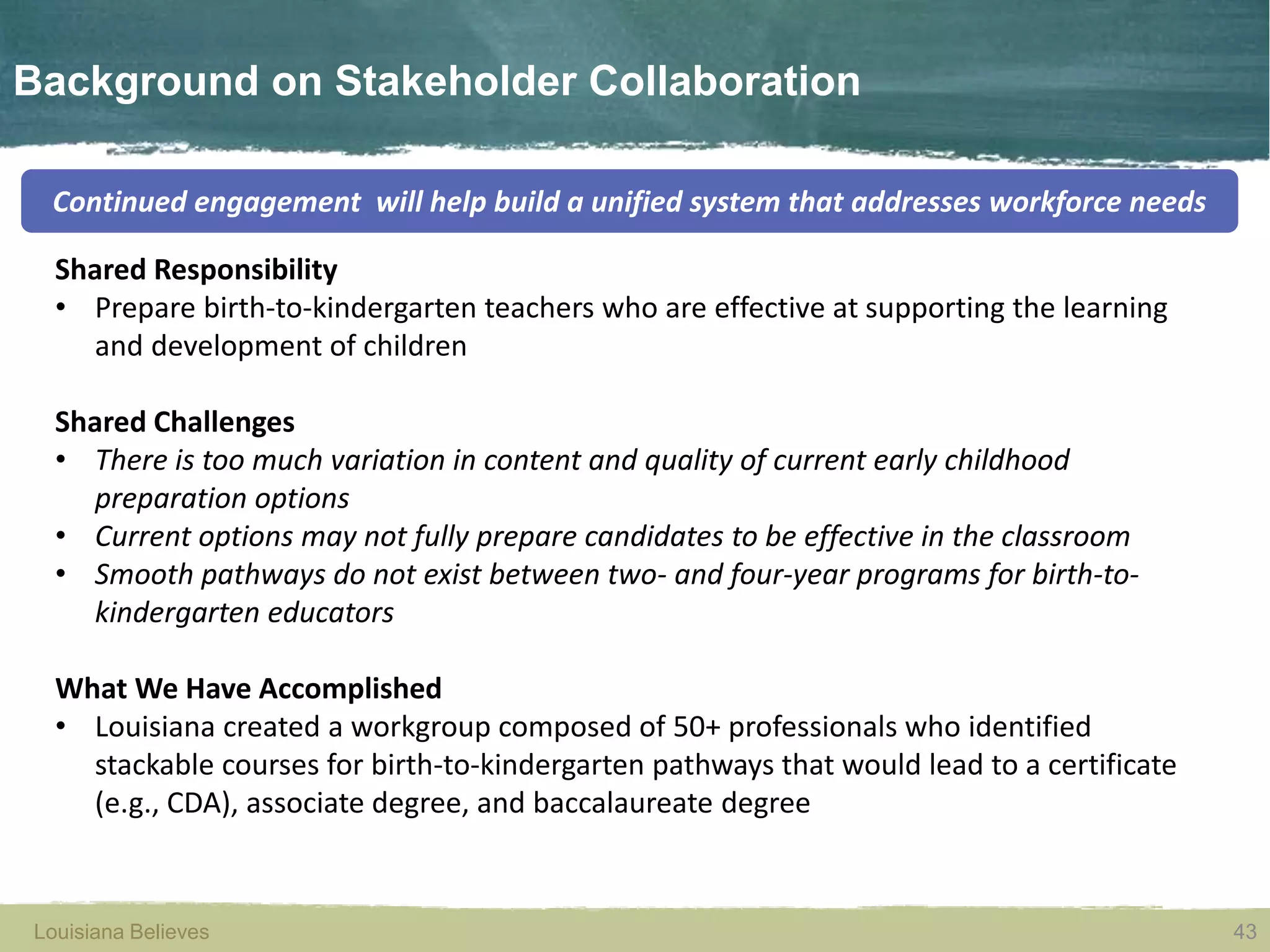 Background on Stakeholder Collaboration

Continued engagement will help build a unified system that addresses workforce needs

Shared Responsibility
• Prepare birth-to-kindergarten teachers who are effective at supporting the learning and development of children

Shared Challenges
• There is too much variation in content and quality of current early childhood preparation options
• Current options may not fully prepare candidates to be effective in the classroom
• Smooth pathways do not exist between two- and four-year programs for birth-to-kindergarten educators

What We Have Accomplished
• Louisiana created a workgroup composed of 50+ professionals who identified stackable courses for birth-to-kindergarten pathways that would lead to a certificate (e.g., CDA), associate degree, and baccalaureate degree

Louisiana Believes

43